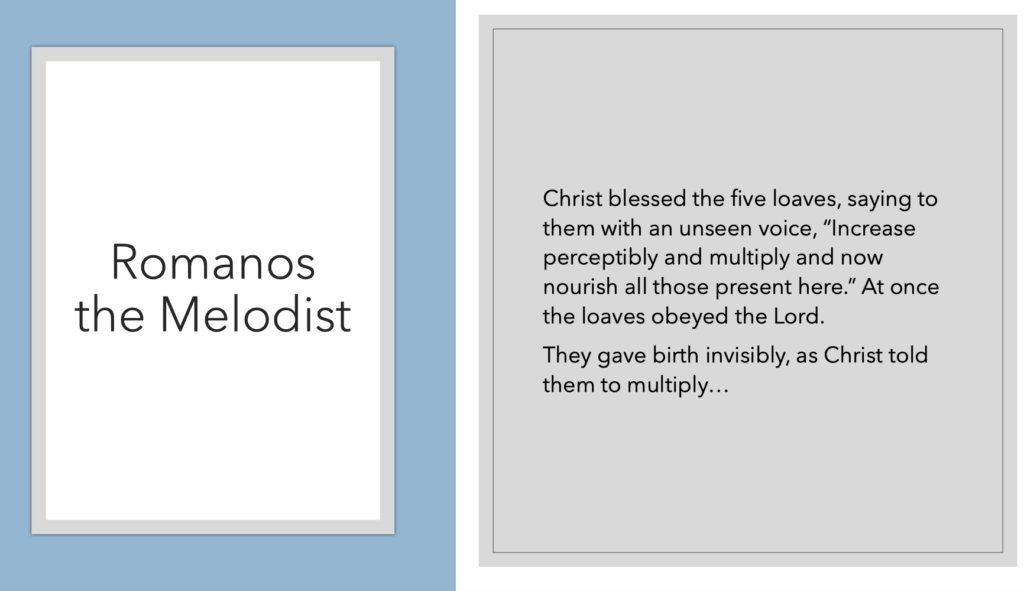 Romanos the Melodist

Christ blessed the five loaves, saying to them with an unseen voice, “Increase perceptibly and multiply and now nourish all those present here.” At once the loaves obeyed the Lord.

They gave birth invisibly, as Christ told them to multiply…